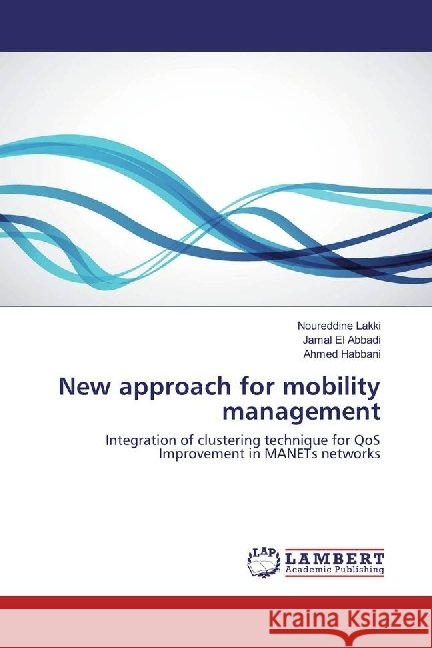 Noureddine Lakki
Jamal El Abbadi
Ahmed Habbani

New approach for mobility management

Integration of clustering technique for QoS Improvement in MANETs networks

LAP LAMBERT Academic Publishing